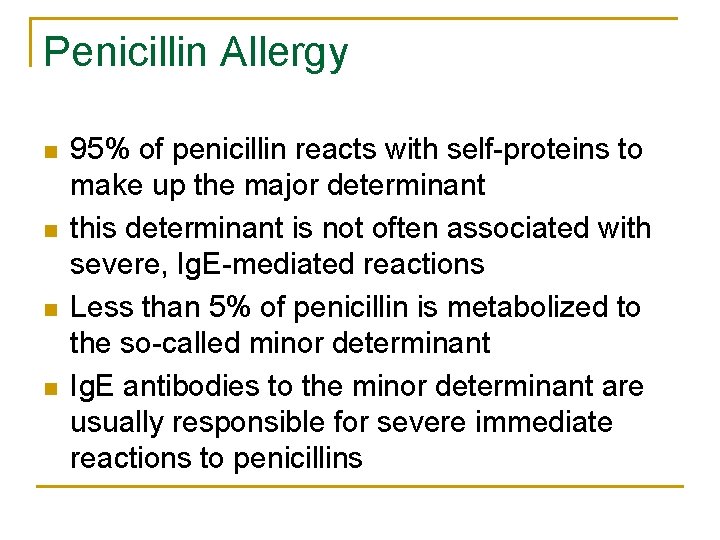 Penicillin Allergy

- 95% of penicillin reacts with self-proteins to make up the major determinant
- this determinant is not often associated with severe, IgE-mediated reactions
- Less than 5% of penicillin is metabolized to the so-called minor determinant
- IgE antibodies to the minor determinant are usually responsible for severe immediate reactions to penicillins